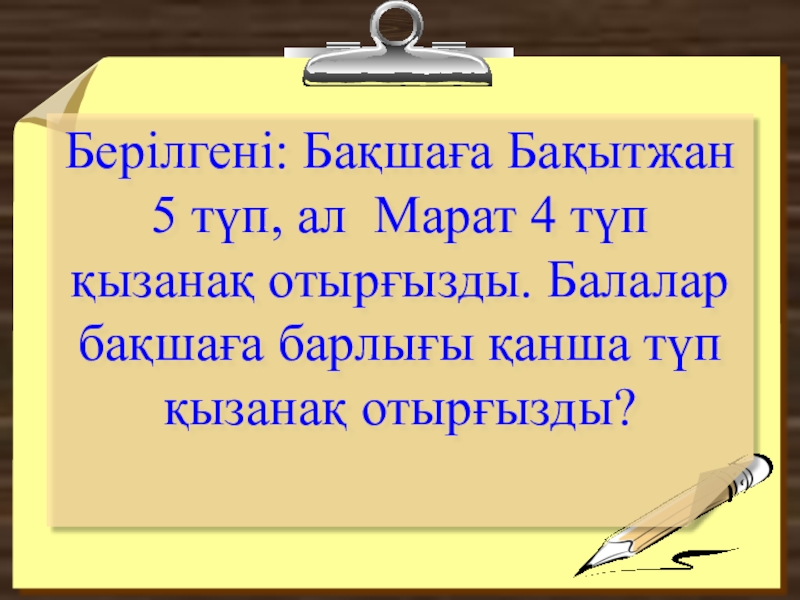 Берілгені: Бақшаға Бақытжан 5 түп, ал Марат 4 түп қызанақ отырғызды. Балалар бақшаға барлығы қанша түп қызанақ отырғызды?